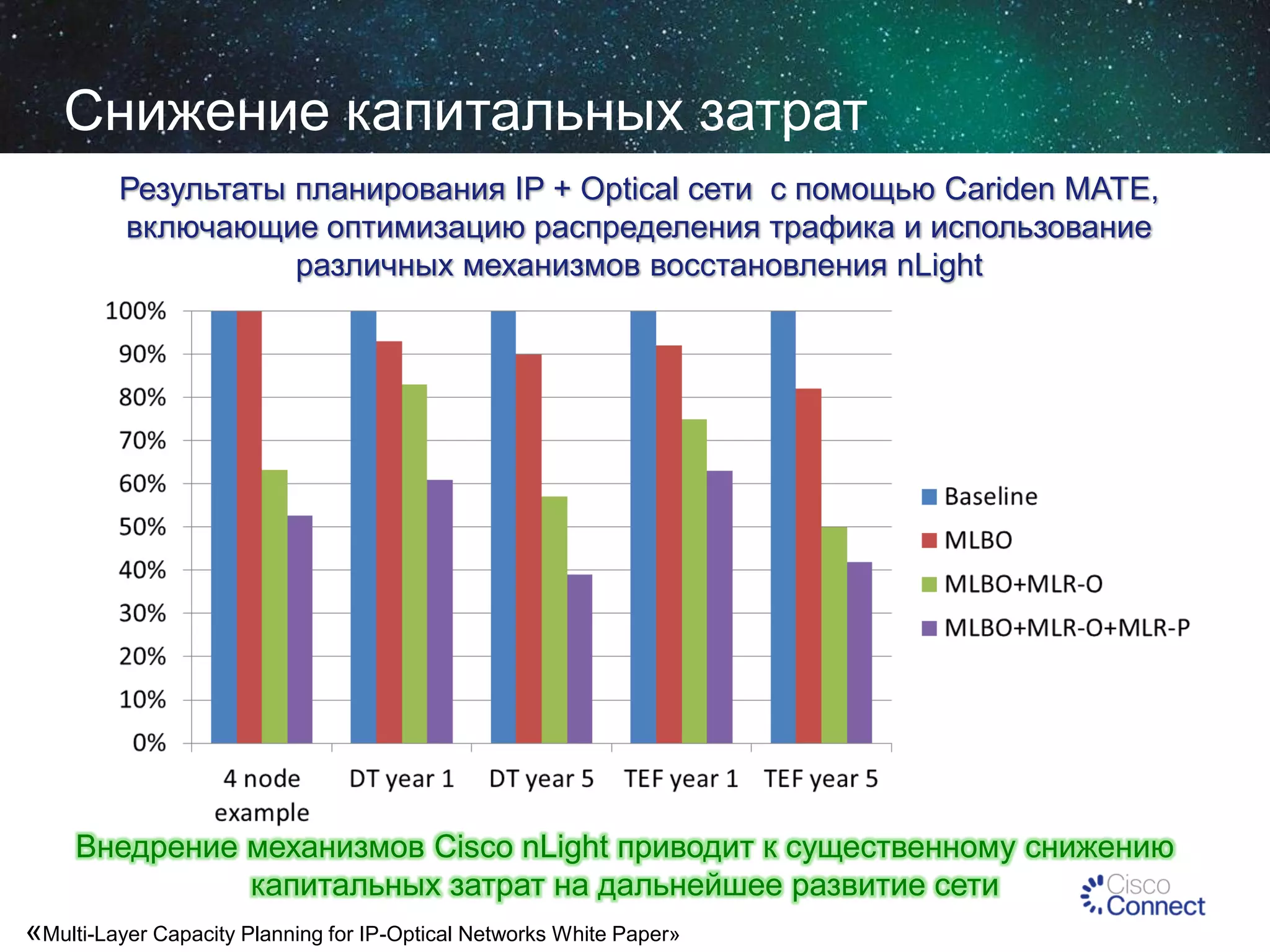 Снижение капитальных затрат

Результаты планирования IP + Optical сети с помощью Cariden MATE, включающие оптимизацию распределения трафика и использование различных механизмов восстановления nLight

100%
90%
80%
70%
60%
50%
40%
30%
20%
10%
0%

4 node example
DT year 1
DT year 5
TEF year 1
TEF year 5

Baseline
MLBO
MLBO+MLR-O
MLBO+MLR-O+MLR-P

Внедрение механизмов Cisco nLight приводит к существенному снижению капитальных затрат на дальнейшее развитие сети

Cisco Connect

«Multi-Layer Capacity Planning for IP-Optical Networks White Paper»